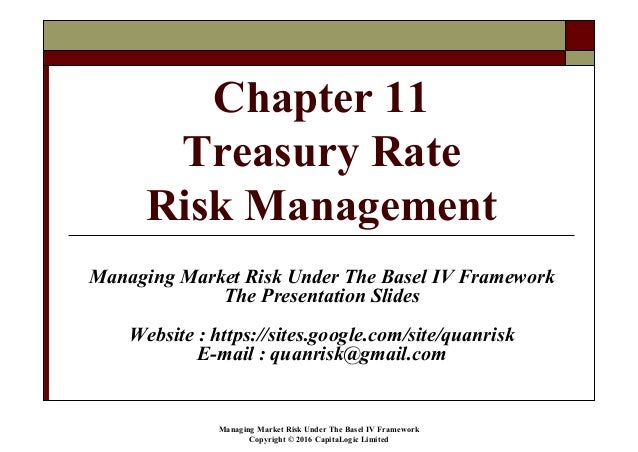 Chapter 11
Treasury Rate
Risk Management

Managing Market Risk Under The Basel IV Framework
The Presentation Slides

Website : https://sites.google.com/site/quanrisk
E-mail : quanrisk@gmail.com

Managing Market Risk Under The Basel IV Framework
Copyright © 2016 CapitaLogic Limited